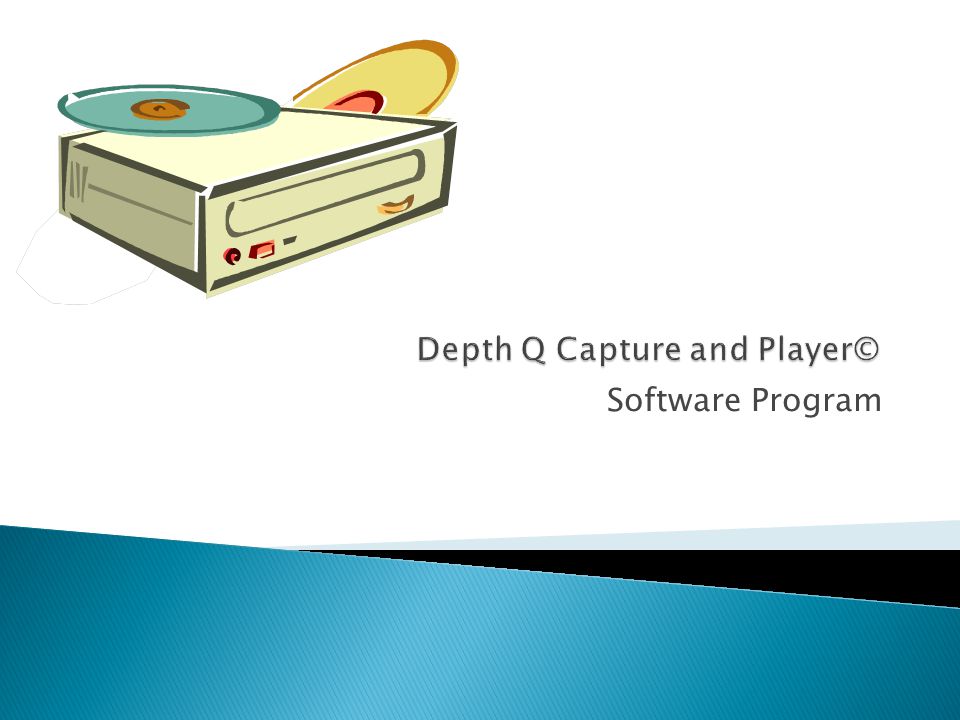 Depth Q Capture and Player©
Software Program